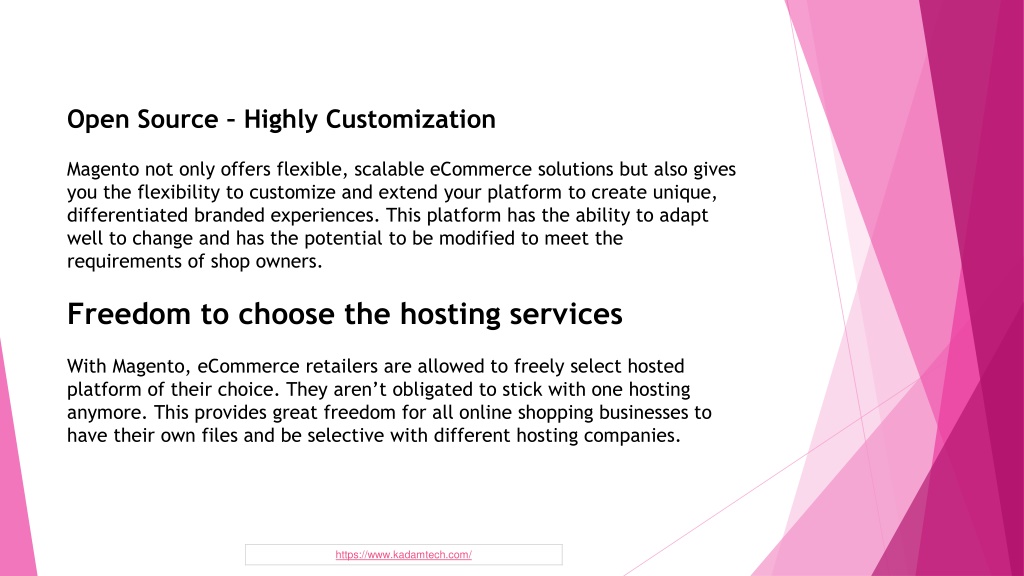 Open Source – Highly Customization

Magento not only offers flexible, scalable eCommerce solutions but also gives you the flexibility to customize and extend your platform to create unique, differentiated branded experiences. This platform has the ability to adapt well to change and has the potential to be modified to meet the requirements of shop owners.

Freedom to choose the hosting services

With Magento, eCommerce retailers are allowed to freely select hosted platform of their choice. They aren't obligated to stick with one hosting anymore. This provides great freedom for all online shopping businesses to have their own files and be selective with different hosting companies.

https://www.kadamtech.com/